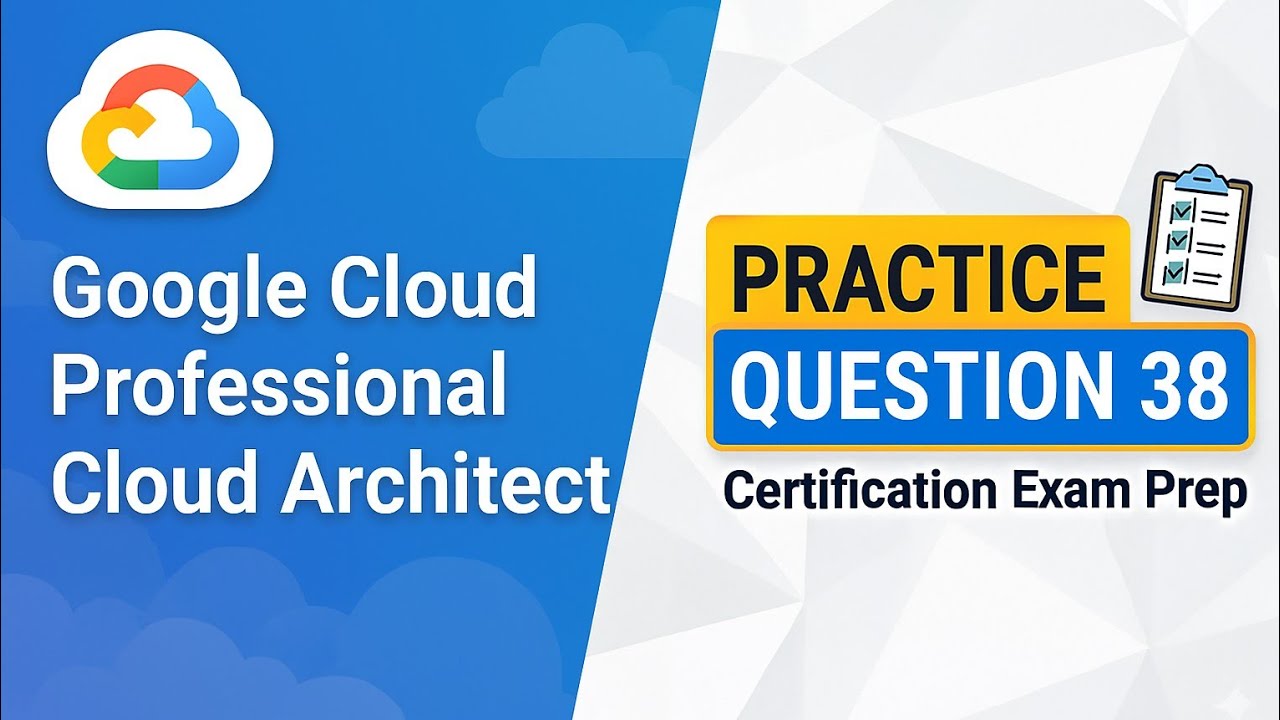 Google Cloud Professional Cloud Architect

PRACTICE
QUESTION 38
Certification Exam Prep